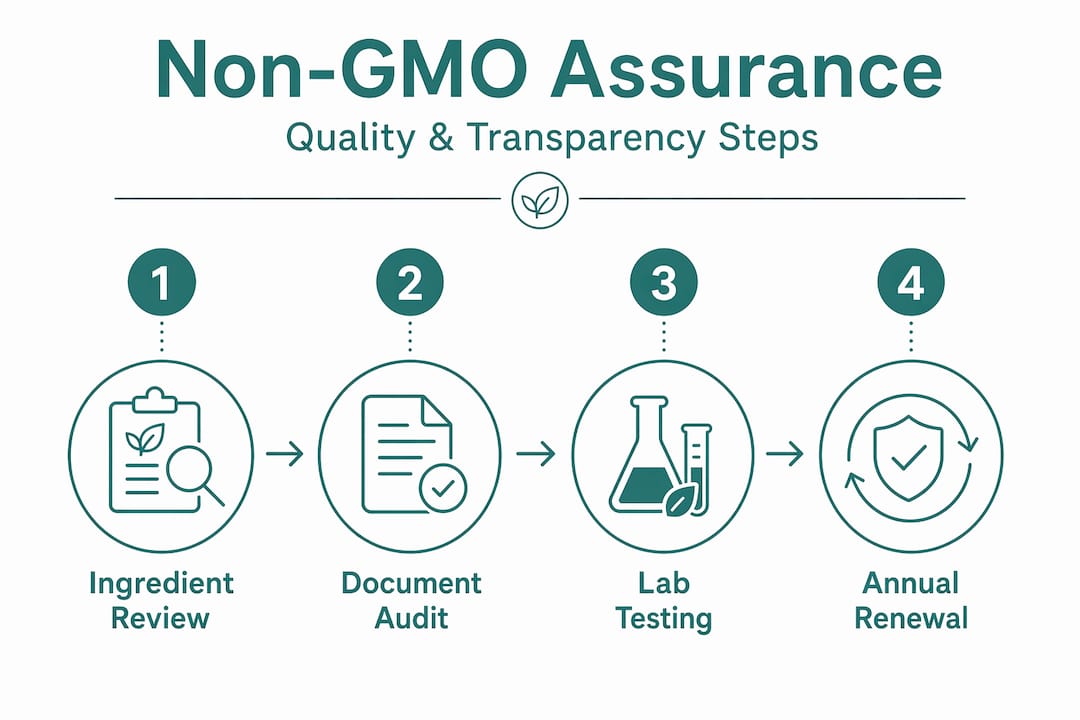 Non-GMO Assurance

Quality & Transparency Steps

1

Ingredient Review

2

Document Audit

3

Lab Testing

4

Annual Renewal